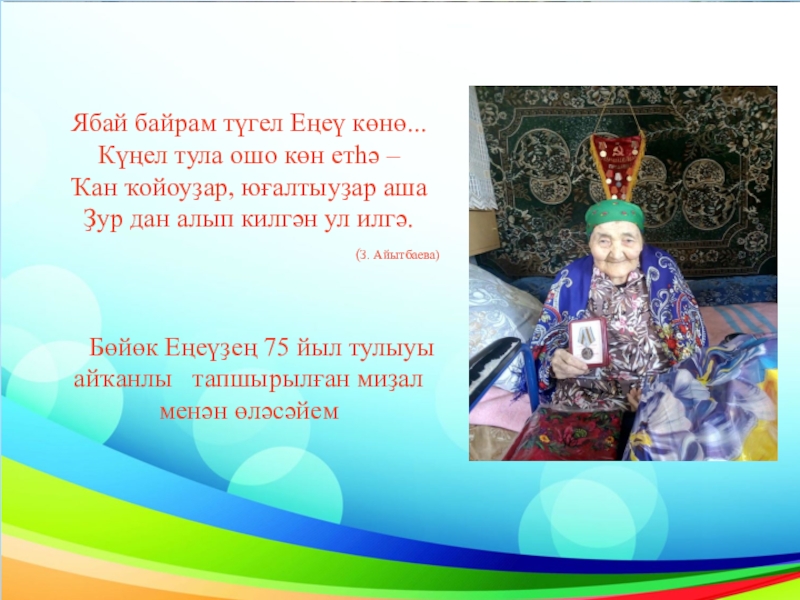 Ябай байрам түгел Еңеү көнө...
Күңел тула ошо көн етһә –
Ҡан ҡойоуҙар, юғалтыуҙар аша
Ҙур дан алып килгән ул илгә.

(З. Айытбаева)

Бөйөк Еңеүҙең 75 йыл тулыуы айҡанлы тапшырылған миҙал менән өләсәйем